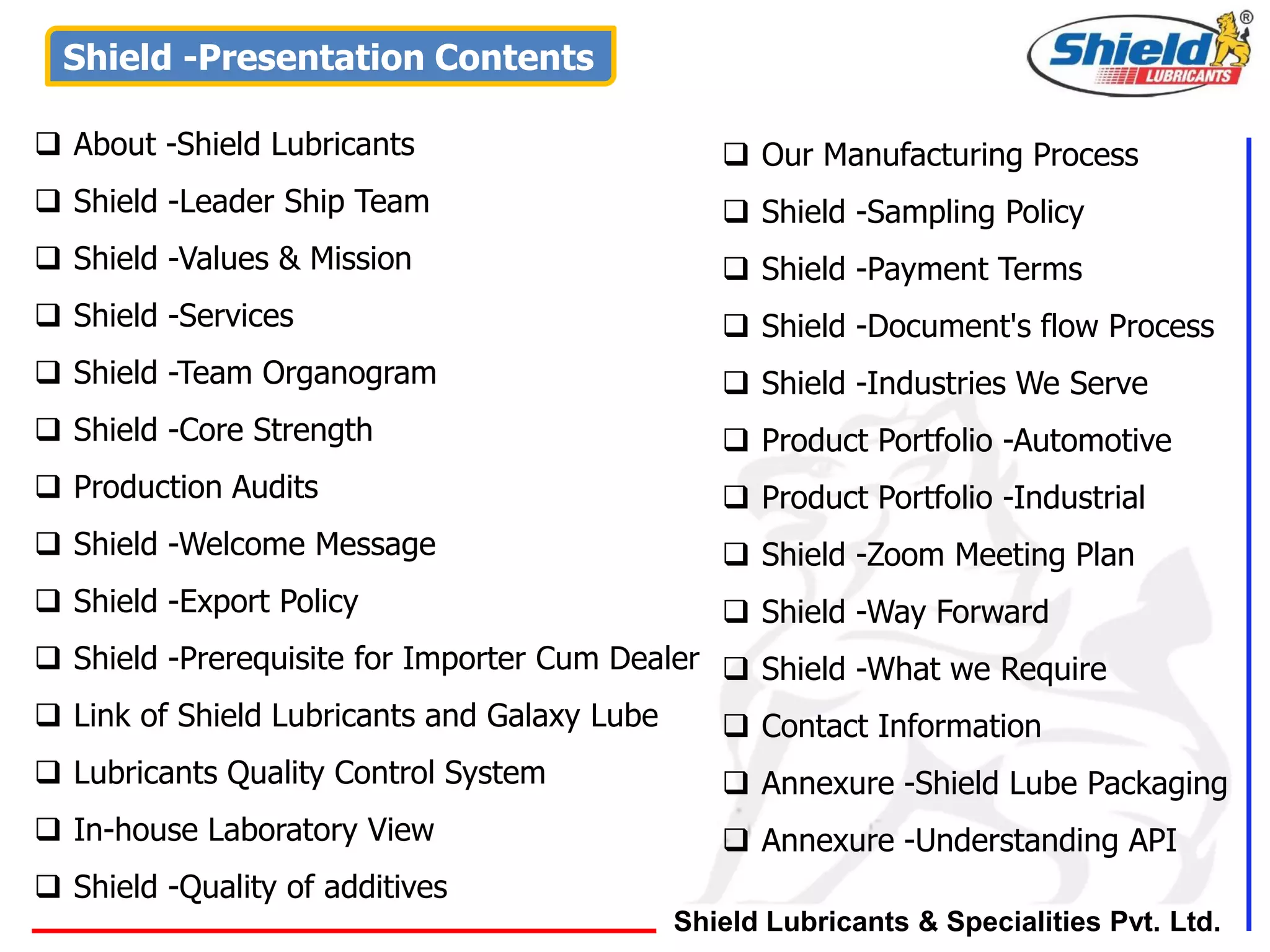 Shield -Presentation Contents

Shield® LUBRICANTS

❑ About -Shield Lubricants
❑ Shield -Leader Ship Team
❑ Shield -Values & Mission
❑ Shield -Services
❑ Shield -Team Organogram
❑ Shield -Core Strength
❑ Production Audits
❑ Shield -Welcome Message
❑ Shield -Export Policy
❑ Shield -Prerequisite for Importer Cum Dealer
❑ Link of Shield Lubricants and Galaxy Lube
❑ Lubricants Quality Control System
❑ In-house Laboratory View
❑ Shield -Quality of additives

❑ Our Manufacturing Process
❑ Shield -Sampling Policy
❑ Shield -Payment Terms
❑ Shield -Document's flow Process
❑ Shield -Industries We Serve
❑ Product Portfolio -Automotive
❑ Product Portfolio -Industrial
❑ Shield -Zoom Meeting Plan
❑ Shield -Way Forward
❑ Shield -What we Require
❑ Contact Information
❑ Annexure -Shield Lube Packaging
❑ Annexure -Understanding API

Shield Lubricants & Specialities Pvt. Ltd.